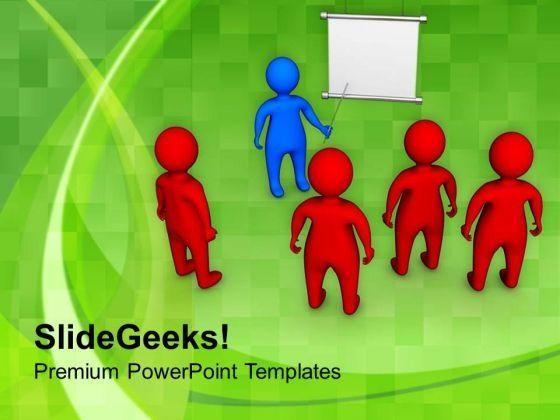 SlideGeeks!
Premium PowerPoint Templates